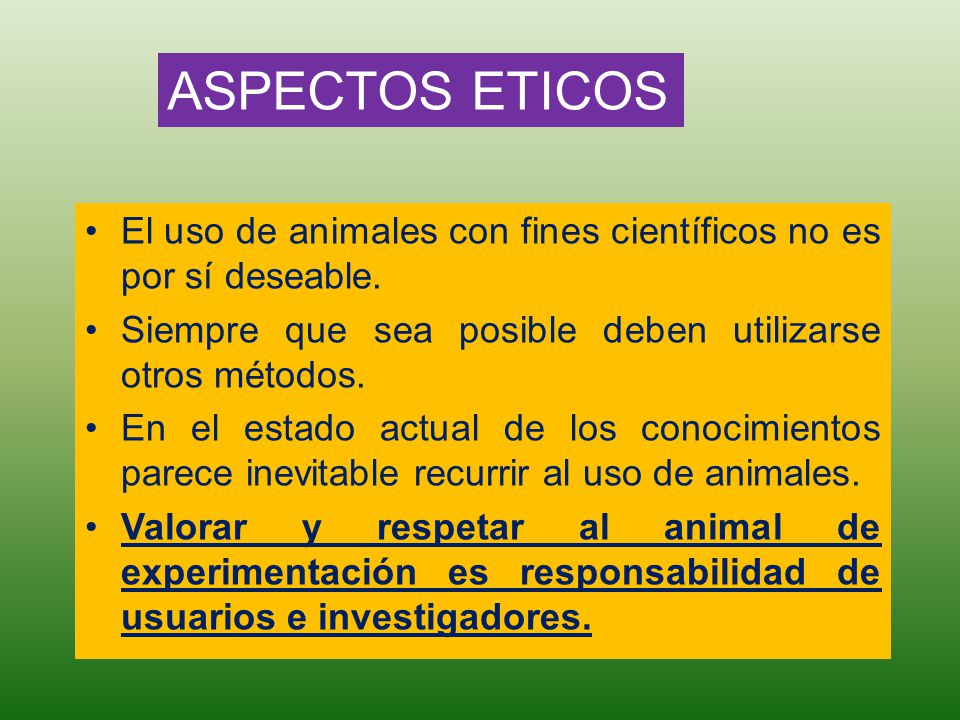 ASPECTOS ETICOS

• El uso de animales con fines científicos no es por sí deseable.
• Siempre que sea posible deben utilizarse otros métodos.
• En el estado actual de los conocimientos parece inevitable recurrir al uso de animales.
• Valorar y respetar al animal de experimentación es responsabilidad de usuarios e investigadores.